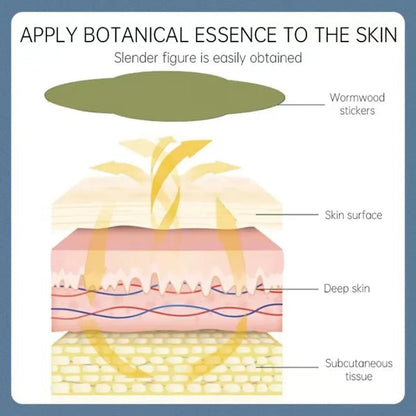 APPLY BOTANICAL ESSENCE TO THE SKIN

Slender figure is easily obtained

Wormwood stickers

Skin surface

Deep skin

Subcutaneous tissue